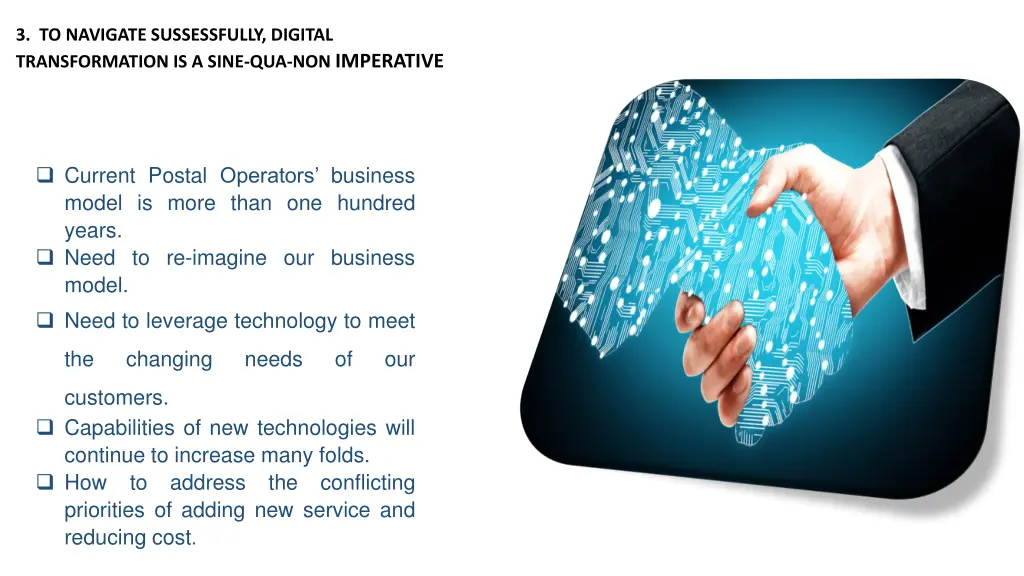 3. TO NAVIGATE SUSSESSFULLY, DIGITAL TRANSFORMATION IS A SINE-QUA-NON IMPERATIVE

❑ Current Postal Operators' business model is more than one hundred years.
❑ Need to re-imagine our business model.
❑ Need to leverage technology to meet the changing needs of our customers.
❑ Capabilities of new technologies will continue to increase many folds.
❑ How to address the conflicting priorities of adding new service and reducing cost.